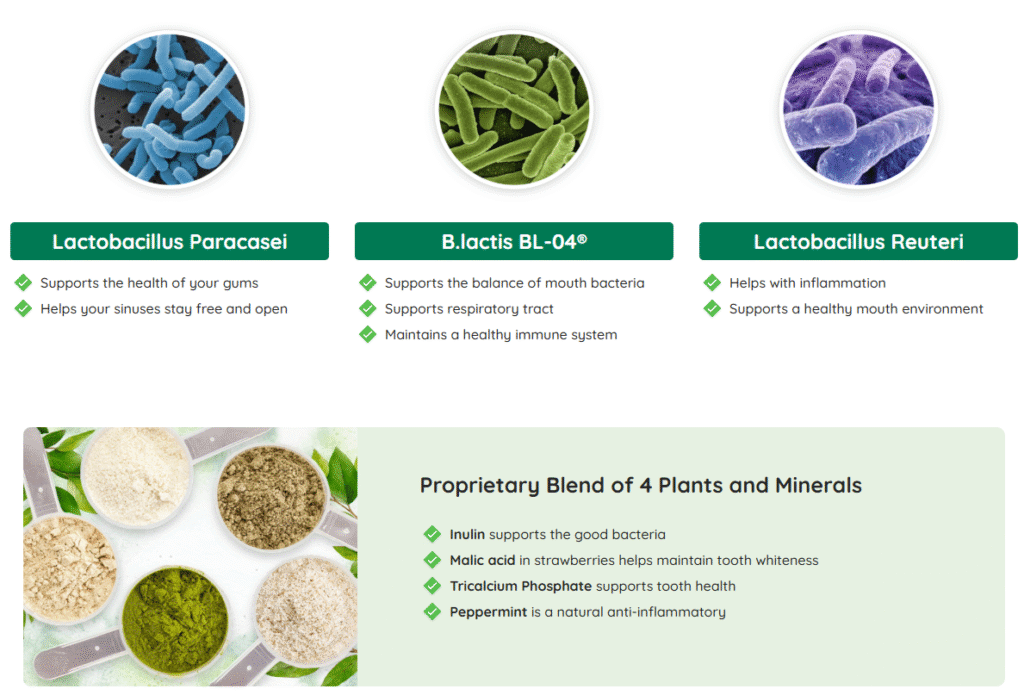 Lactobacillus Paracasei

Supports the health of your gums
Helps your sinuses stay free and open

B.lactis BL-04®

Supports the balance of mouth bacteria
Supports respiratory tract
Maintains a healthy immune system

Lactobacillus Reuteri

Helps with inflammation
Supports a healthy mouth environment

Proprietary Blend of 4 Plants and Minerals

Inulin supports the good bacteria
Malic acid in strawberries helps maintain tooth whiteness
Tricalcium Phosphate supports tooth health
Peppermint is a natural anti-inflammatory